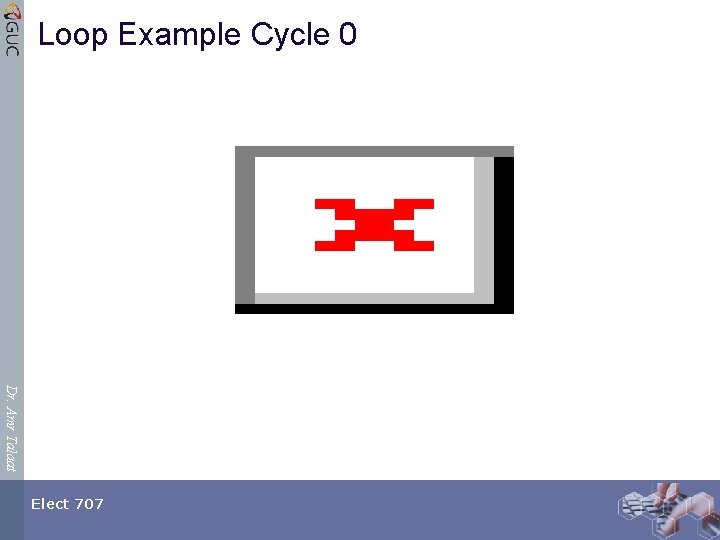 GUC

Loop Example Cycle 0

Dr. Amr Talaat

Elect 707